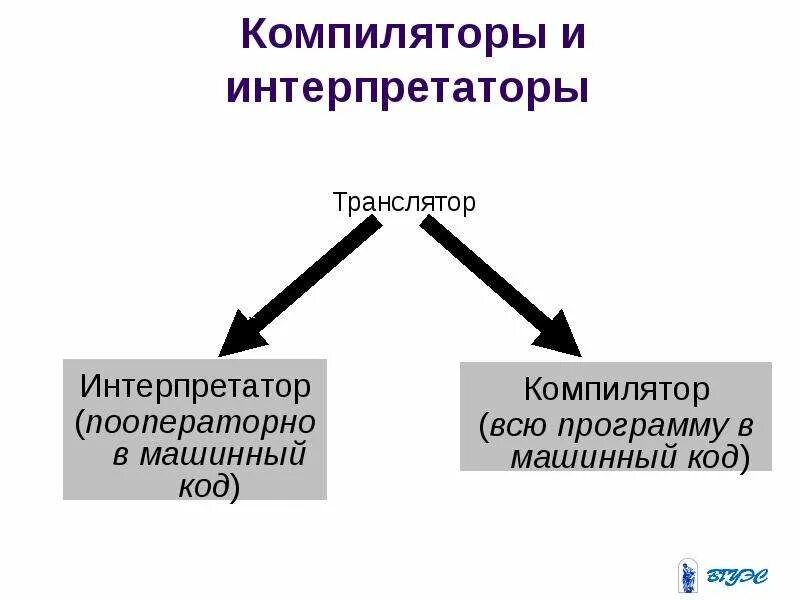 Компиляторы и интерпретаторы

Транслятор

Интерпретатор (пооператорно в машинный код)

Компилятор (всю программу в машинный код)

ВГУЭС